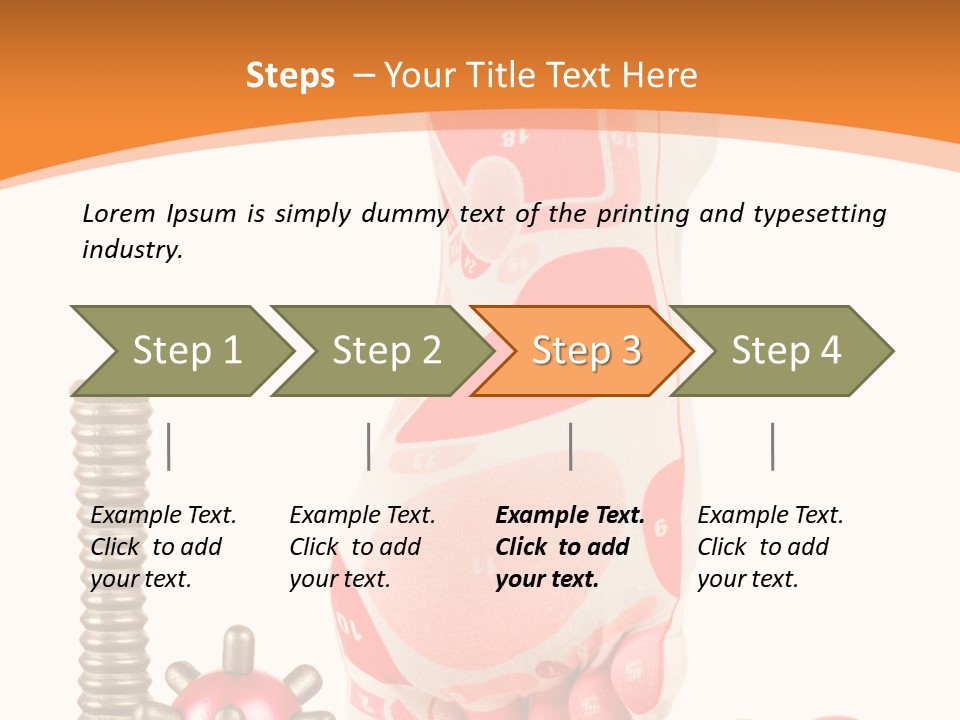 Steps – Your Title Text Here

Lorem Ipsum is simply dummy text of the printing and typesetting industry.

Step 1

Step 2

Step 3

Step 4

Example Text. Click to add your text.

Example Text. Click to add your text.

Example Text. Click to add your text.

Example Text. Click to add your text.